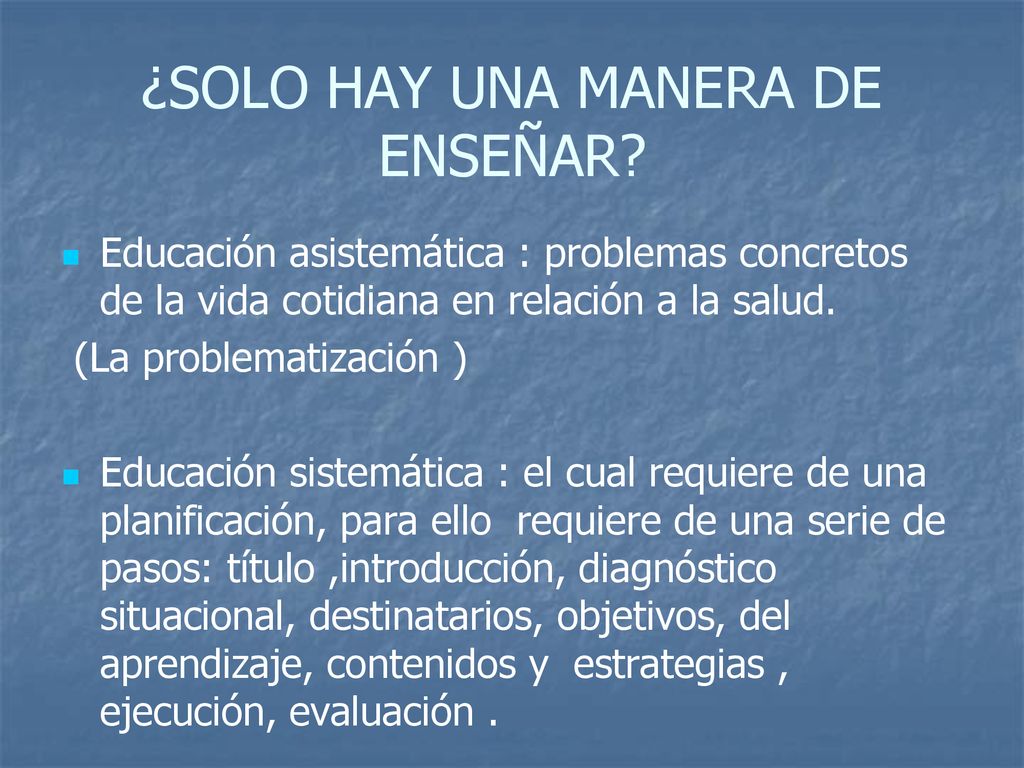 ¿SOLO HAY UNA MANERA DE ENSEÑAR?

Educación asistemática : problemas concretos de la vida cotidiana en relación a la salud.

(La problematización )

Educación sistemática : el cual requiere de una planificación, para ello requiere de una serie de pasos: título ,introducción, diagnóstico situacional, destinatarios, objetivos, del aprendizaje, contenidos y estrategias , ejecución, evaluación .